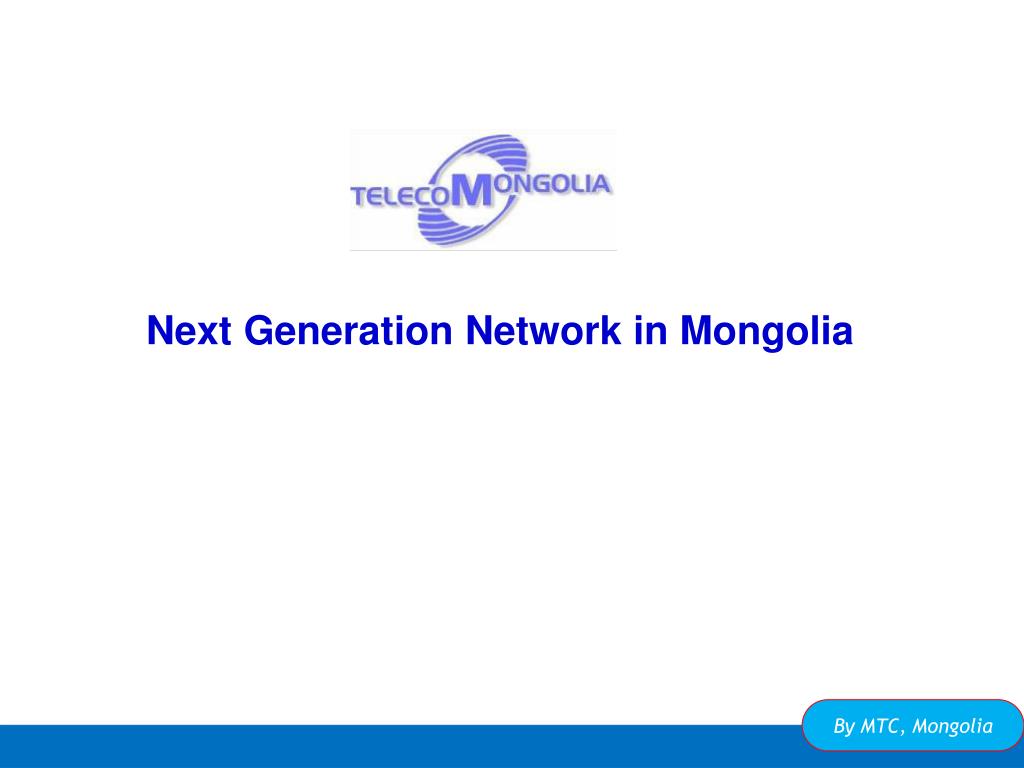 TELECOMONGOLIA

Next Generation Network in Mongolia

By MTC, Mongolia